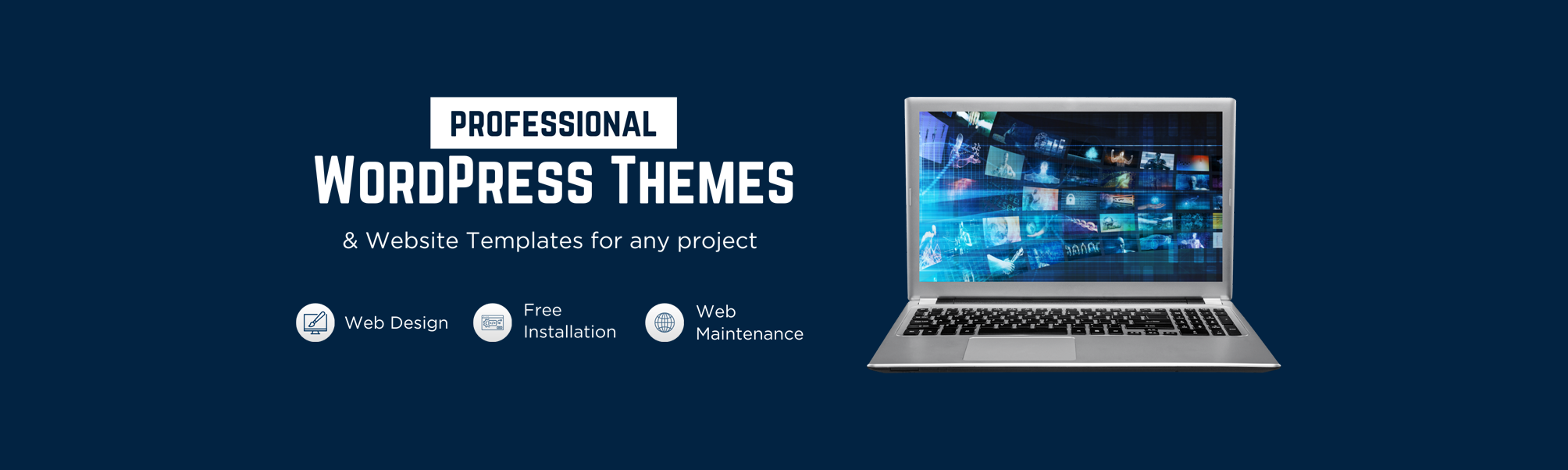 PROFESSIONAL
WORDPRESS THEMES

& Website Templates for any project

Web Design

Free Installation

Web Maintenance